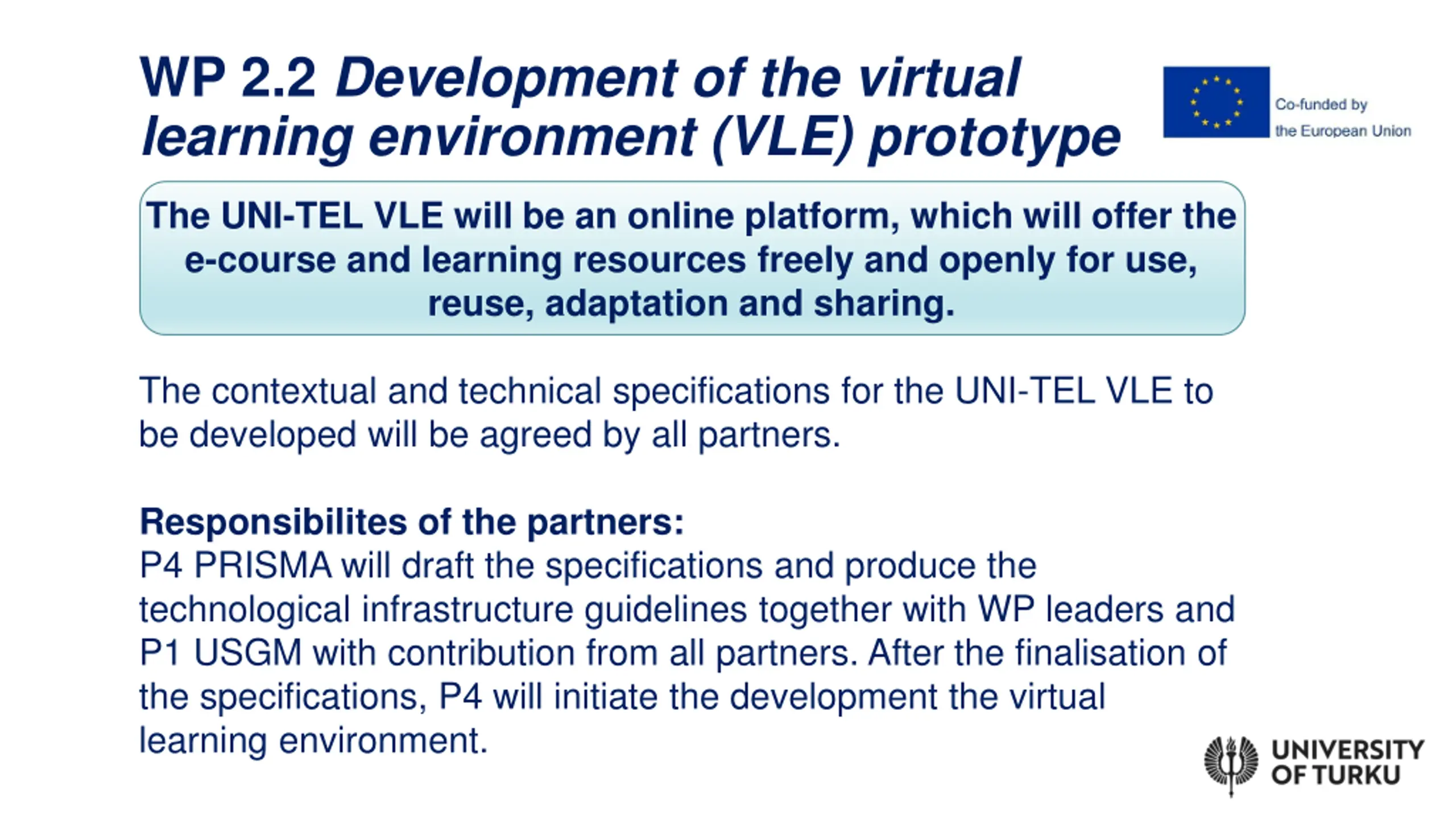 WP 2.2 Development of the virtual learning environment (VLE) prototype

Co-funded by the European Union

The UNI-TEL VLE will be an online platform, which will offer the e-course and learning resources freely and openly for use, reuse, adaptation and sharing.

The contextual and technical specifications for the UNI-TEL VLE to be developed will be agreed by all partners.

Responsibilites of the partners:
P4 PRISMA will draft the specifications and produce the technological infrastructure guidelines together with WP leaders and P1 USGM with contribution from all partners. After the finalisation of the specifications, P4 will initiate the development the virtual learning environment.

UNIVERSITY OF TURKU